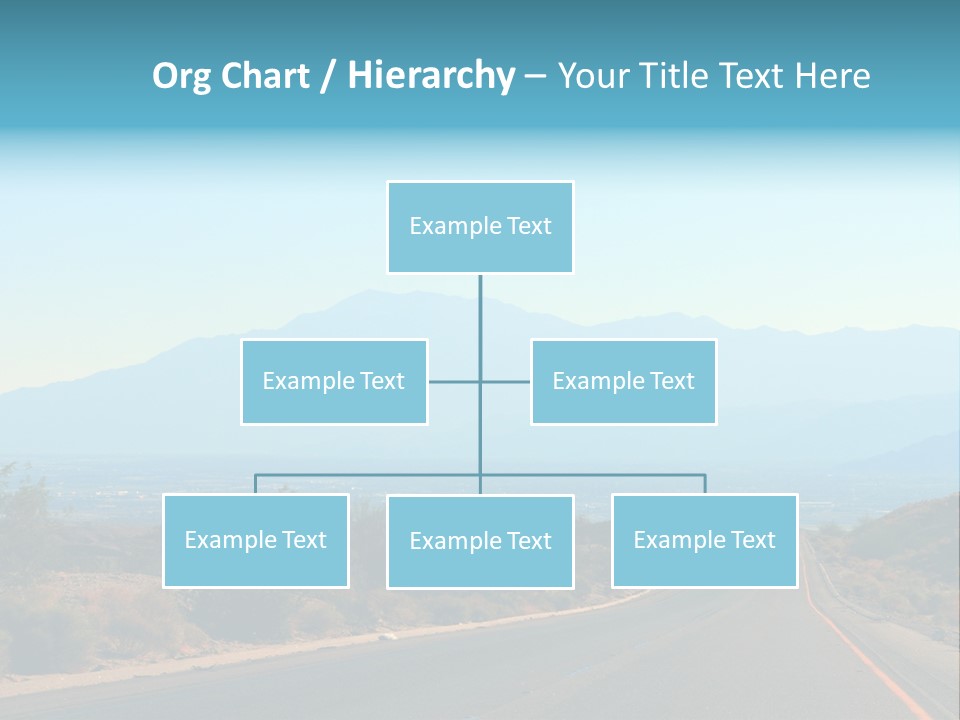 Org Chart / Hierarchy – Your Title Text Here

Example Text

Example Text

Example Text

Example Text

Example Text

Example Text